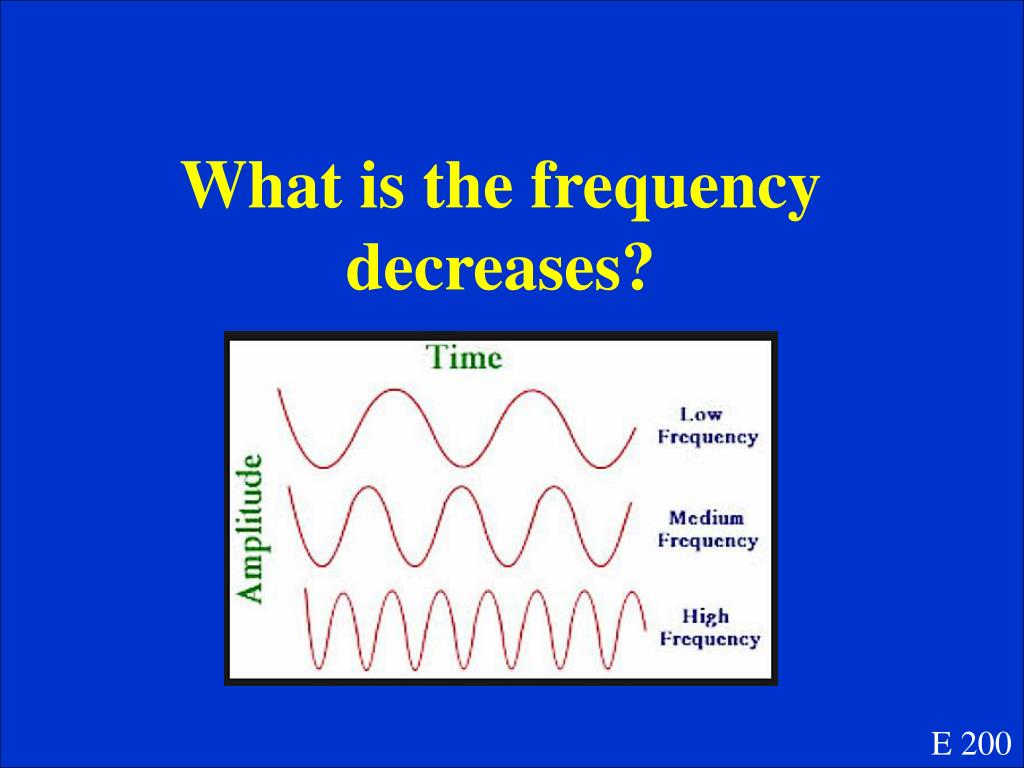 What is the frequency decreases?

Time

Amplitude

Low Frequency

Medium Frequency

High Frequency

E 200